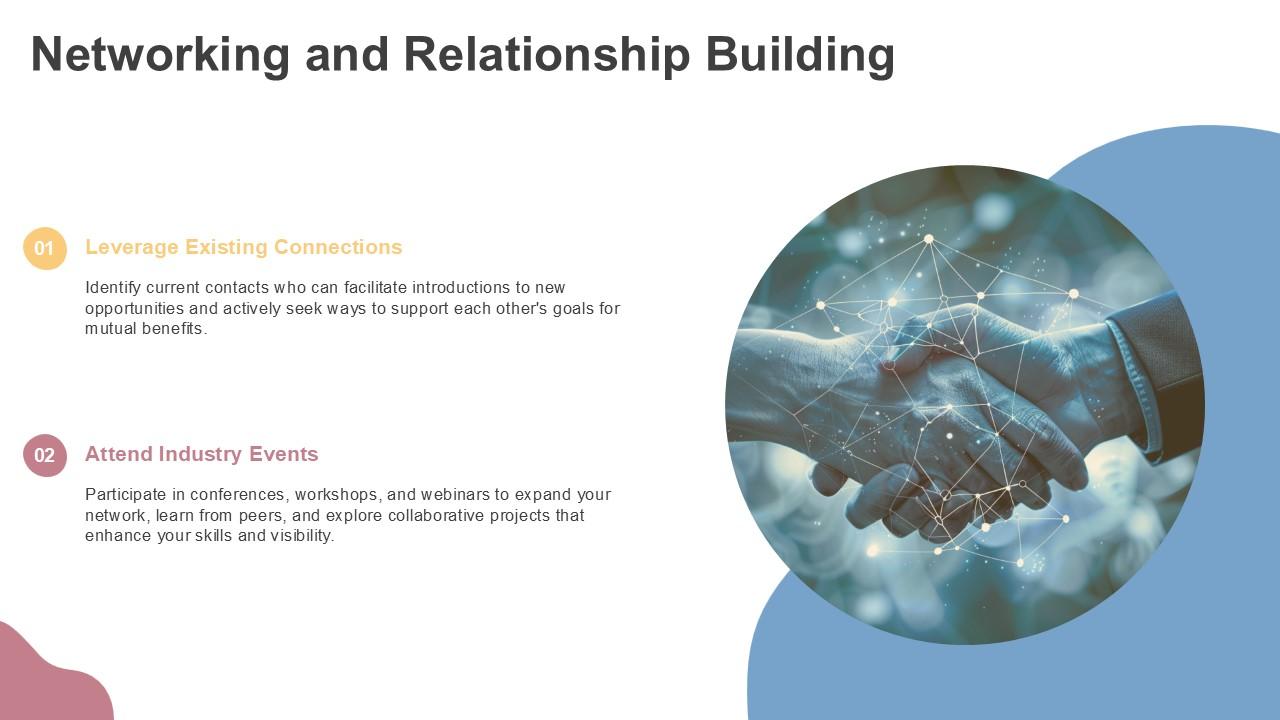 Networking and Relationship Building

01

Leverage Existing Connections

Identify current contacts who can facilitate introductions to new opportunities and actively seek ways to support each other's goals for mutual benefits.

02

Attend Industry Events

Participate in conferences, workshops, and webinars to expand your network, learn from peers, and explore collaborative projects that enhance your skills and visibility.